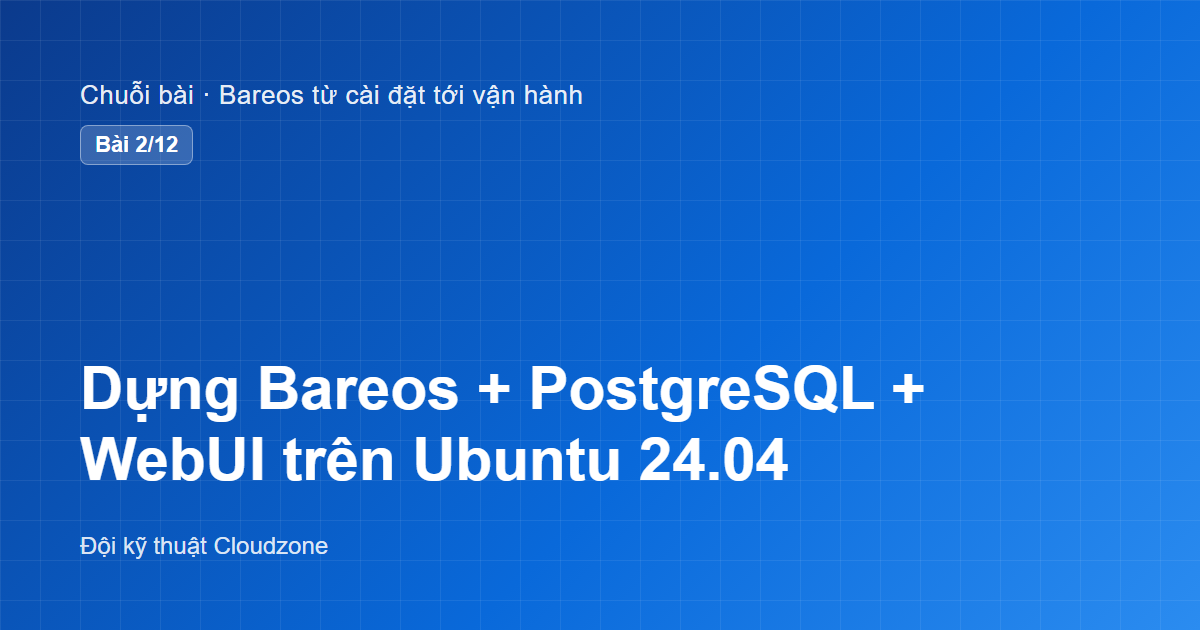 Chuỗi bài · Bareos từ cài đặt tới vận hành

Bài 2/12

Dựng Bareos + PostgreSQL + WebUI trên Ubuntu 24.04

Đội kỹ thuật Cloudzone